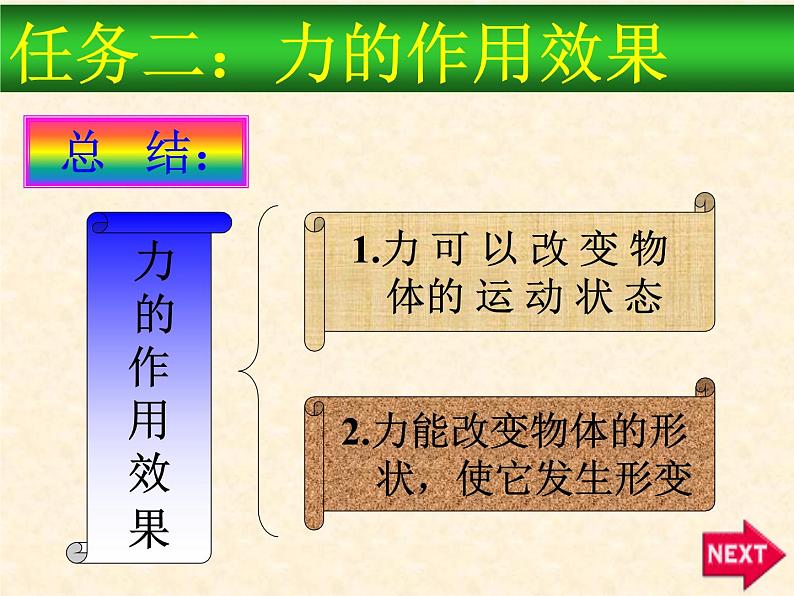 任务二：力的作用效果

总 结：

力的作用效果

1.力可以改变物体的运动状态

2.力能改变物体的形状，使它发生形变

NEXT